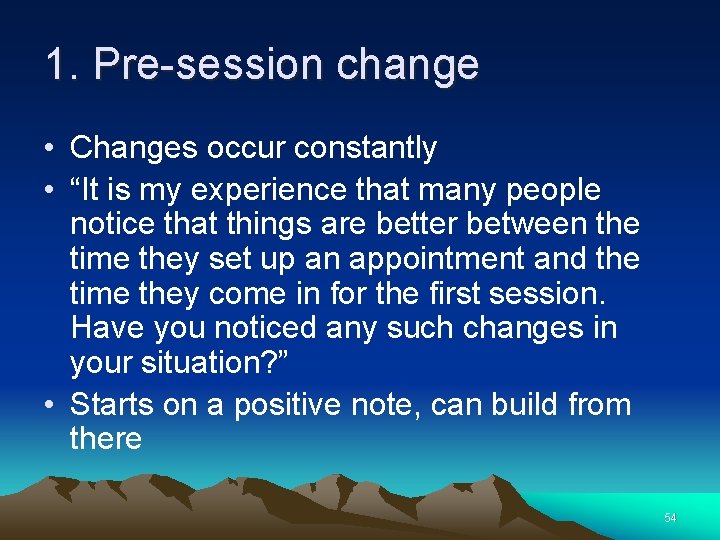 1. Pre-session change

• Changes occur constantly
• “It is my experience that many people notice that things are better between the time they set up an appointment and the time they come in for the first session. Have you noticed any such changes in your situation?”
• Starts on a positive note, can build from there

54